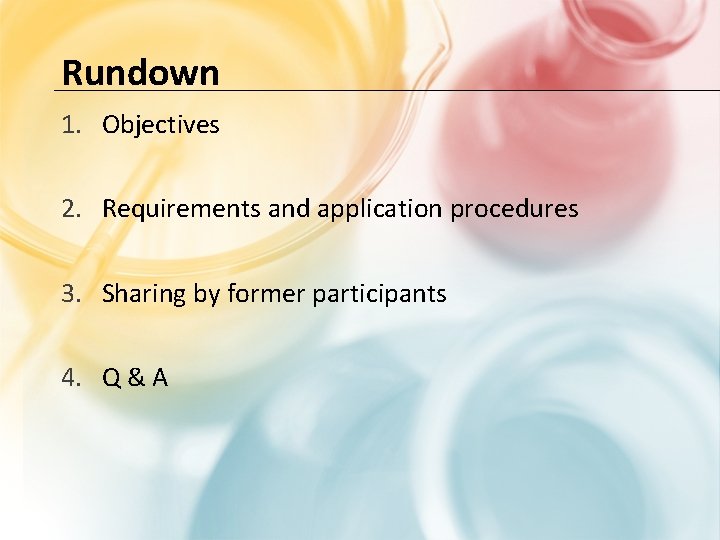 Rundown

1. Objectives

2. Requirements and application procedures

3. Sharing by former participants

4. Q & A